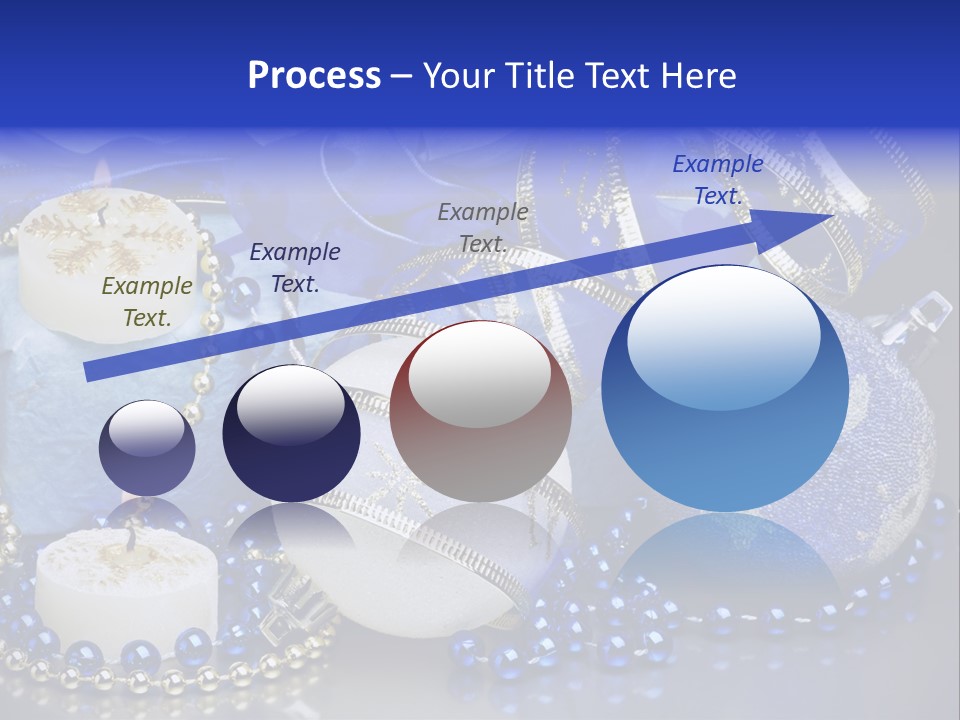 Process – Your Title Text Here

Example Text.

Example Text.

Example Text.

Example Text.